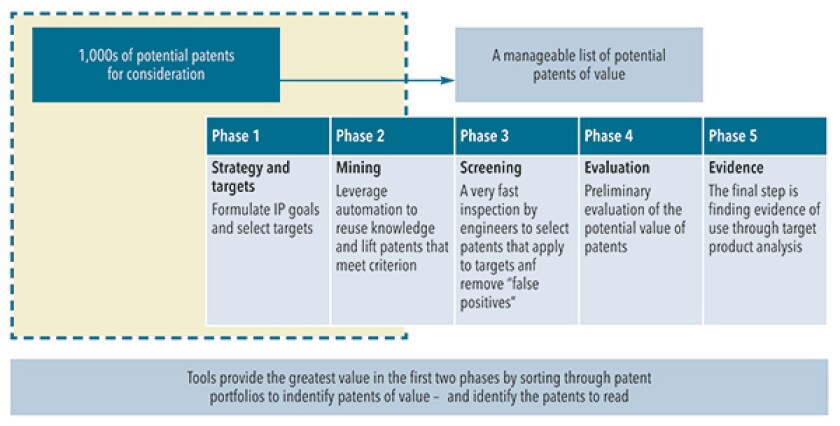 1,000s of potential patents for consideration

A manageable list of potential patents of value

| Phase 1 | Phase 2 | Phase 3 | Phase 4 | Phase 5 |
|---|---|---|---|---|
| **Strategy and targets** Formulate IP goals and select targets | **Mining** Leverage automation to reuse knowledge and lift patents that meet criterion | **Screening** A very fast inspection by engineers to select patents that apply to targets anf remove "false positives" | **Evaluation** Preliminary evaluation of the potential value of patents | **Evidence** The final step is finding evidence of use through target product analysis |

Tools provide the greatest value in the first two phases by sorting through patent portfolios to indentify patents of value – and identify the patents to read